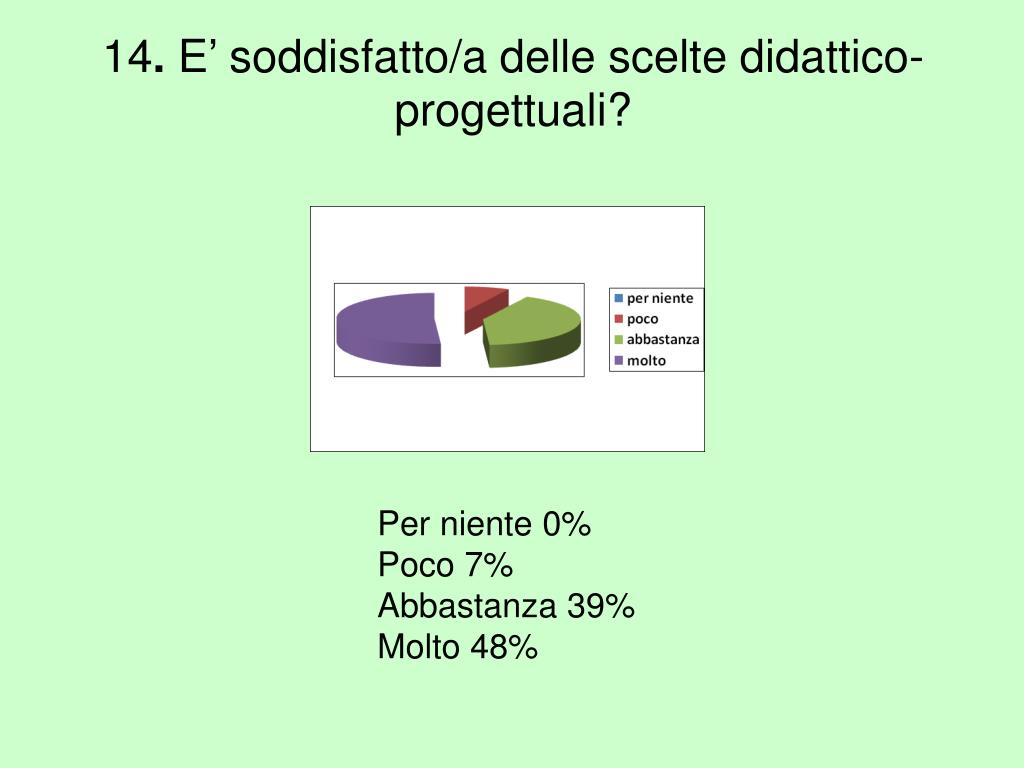 14. E’ soddisfatto/a delle scelte didattico-progettuali?

per niente
poco
abbastanza
molto

Per niente 0%
Poco 7%
Abbastanza 39%
Molto 48%